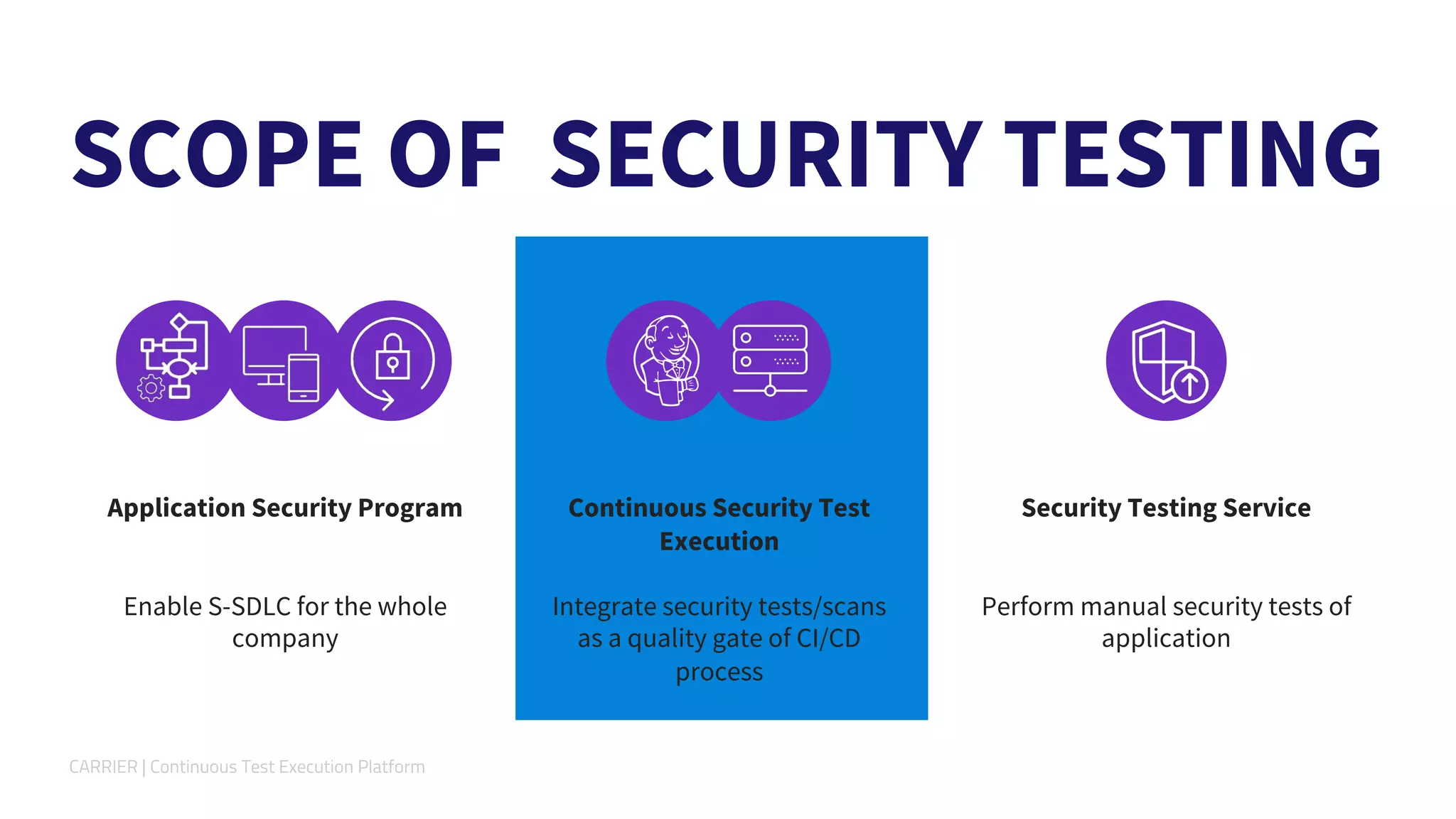 SCOPE OF SECURITY TESTING

Application Security Program

Enable S-SDLC for the whole company

Continuous Security Test Execution

Integrate security tests/scans as a quality gate of CI/CD process

Security Testing Service

Perform manual security tests of application

CARRIER | Continuous Test Execution Platform